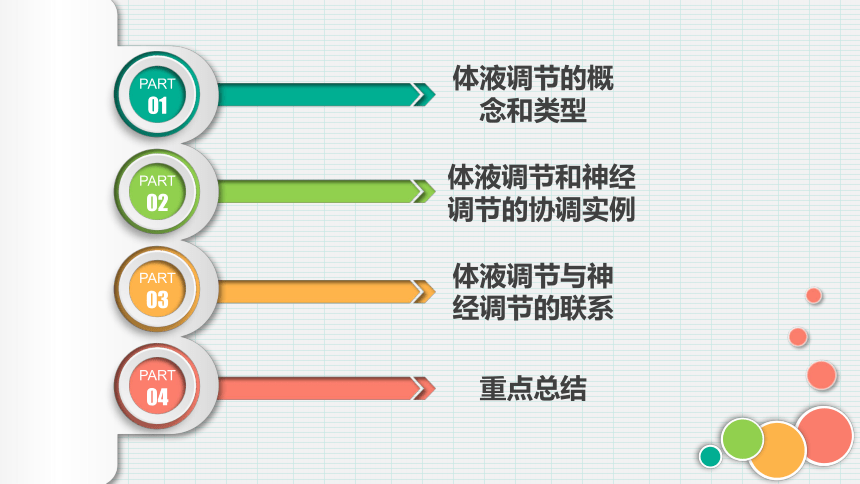 PART
01
体液调节的概念和类型

PART
02
体液调节和神经调节的协调实例

PART
03
体液调节与神经调节的联系

PART
04
重点总结